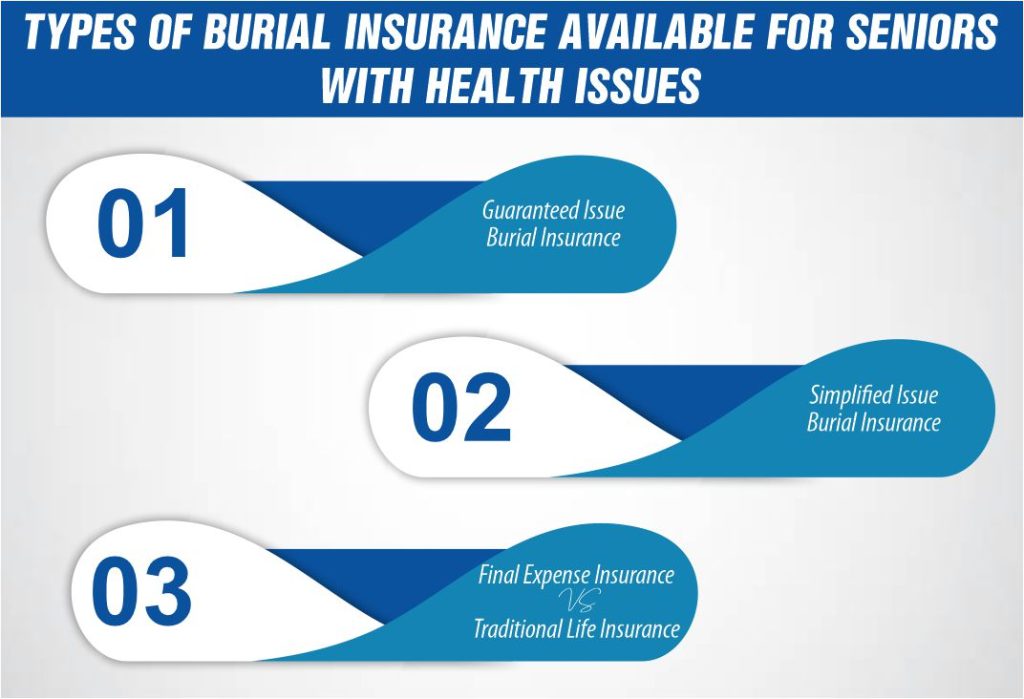 TYPES OF BURIAL INSURANCE AVAILABLE FOR SENIORS WITH HEALTH ISSUES

01

Guaranteed Issue Burial Insurance

02

Simplified Issue Burial Insurance

03

Final Expense Insurance VS Traditional Life Insurance